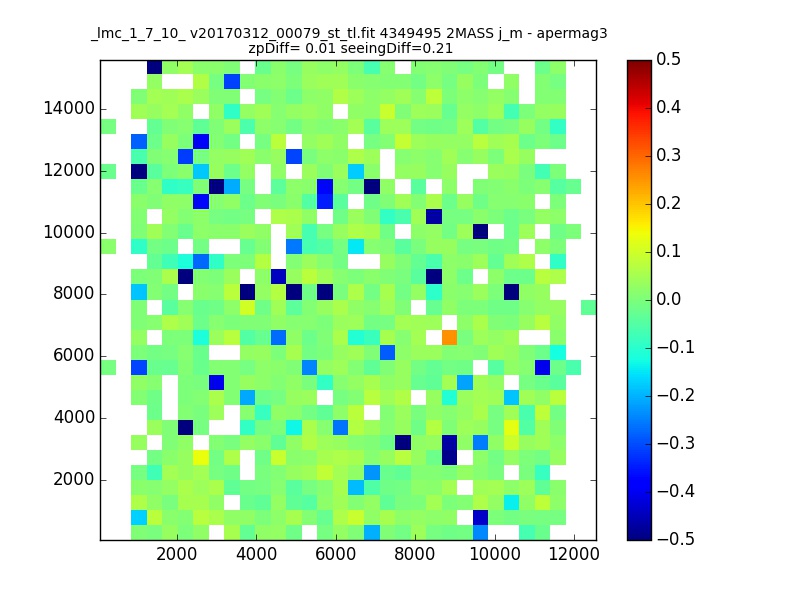 _lmc_1_7_10_ v20170312_00079_st_tl.fit 4349495 2MASS j_m - apermag3
zpDiff= 0.01 seeingDiff=0.21

14000
12000
10000
8000
6000
4000
2000

2000 4000 6000 8000 10000 12000

0.5
0.4
0.3
0.2
0.1
0.0
−0.1
−0.2
−0.3
−0.4
−0.5